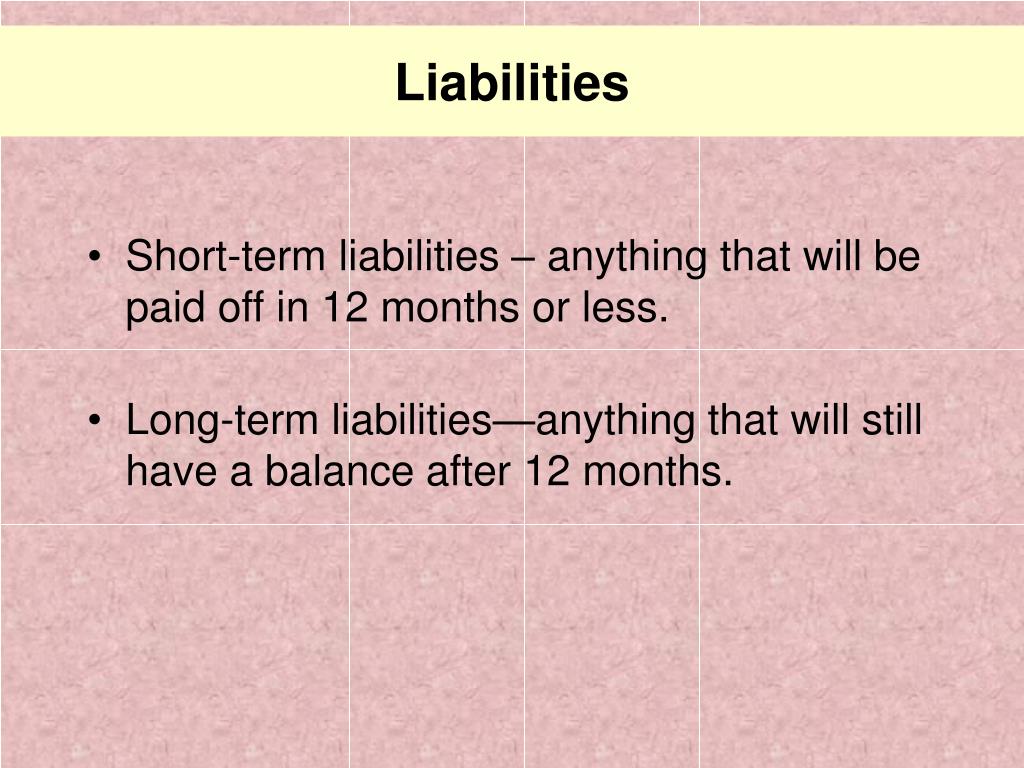 Liabilities

• Short-term liabilities – anything that will be paid off in 12 months or less.

• Long-term liabilities—anything that will still have a balance after 12 months.